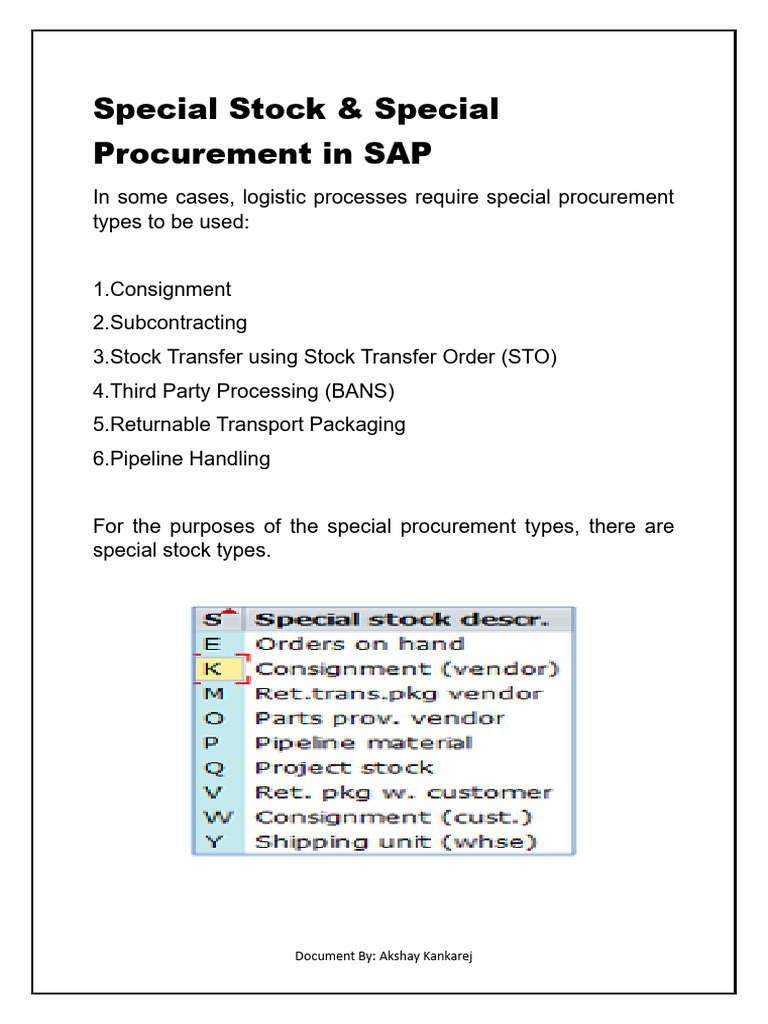 Special Stock & Special Procurement in SAP

In some cases, logistic processes require special procurement types to be used:

1.Consignment
2.Subcontracting
3.Stock Transfer using Stock Transfer Order (STO)
4.Third Party Processing (BANS)
5.Returnable Transport Packaging
6.Pipeline Handling

For the purposes of the special procurement types, there are special stock types.

| S | Special stock descr. |
|---|---|
| E | Orders on hand |
| K | Consignment (vendor) |
| M | Ret.trans.pkg vendor |
| O | Parts prov. vendor |
| P | Pipeline material |
| Q | Project stock |
| V | Ret. pkg w. customer |
| W | Consignment (cust.) |
| Y | Shipping unit (whse) |

Document By: Akshay Kankarej